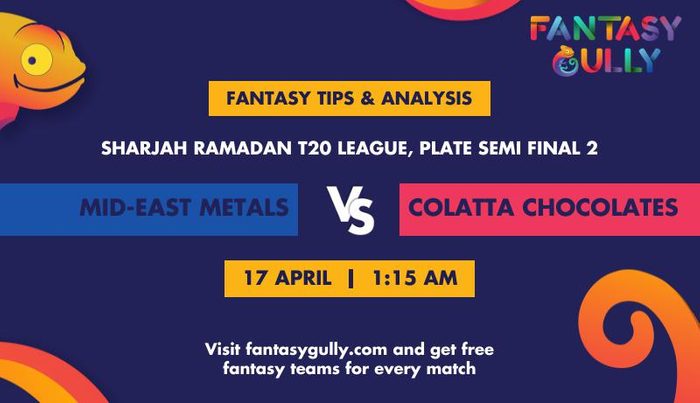 FANTASY GULLY

FANTASY TIPS & ANALYSIS

SHARJAH RAMADAN T20 LEAGUE, PLATE SEMI FINAL 2

MID-EAST METALS

VS

COLATTA CHOCOLATES

17 APRIL | 1:15 AM

Visit fantasygully.com and get free fantasy teams for every match